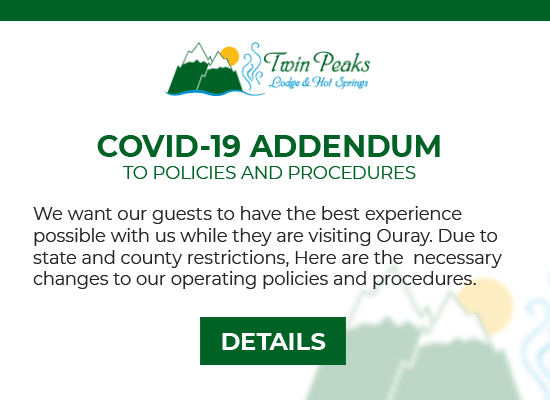 Twin Peaks
Lodge & Hot Springs

COVID-19 ADDENDUM
TO POLICIES AND PROCEDURES

We want our guests to have the best experience possible with us while they are visiting Ouray. Due to state and county restrictions, Here are the necessary changes to our operating policies and procedures.

DETAILS